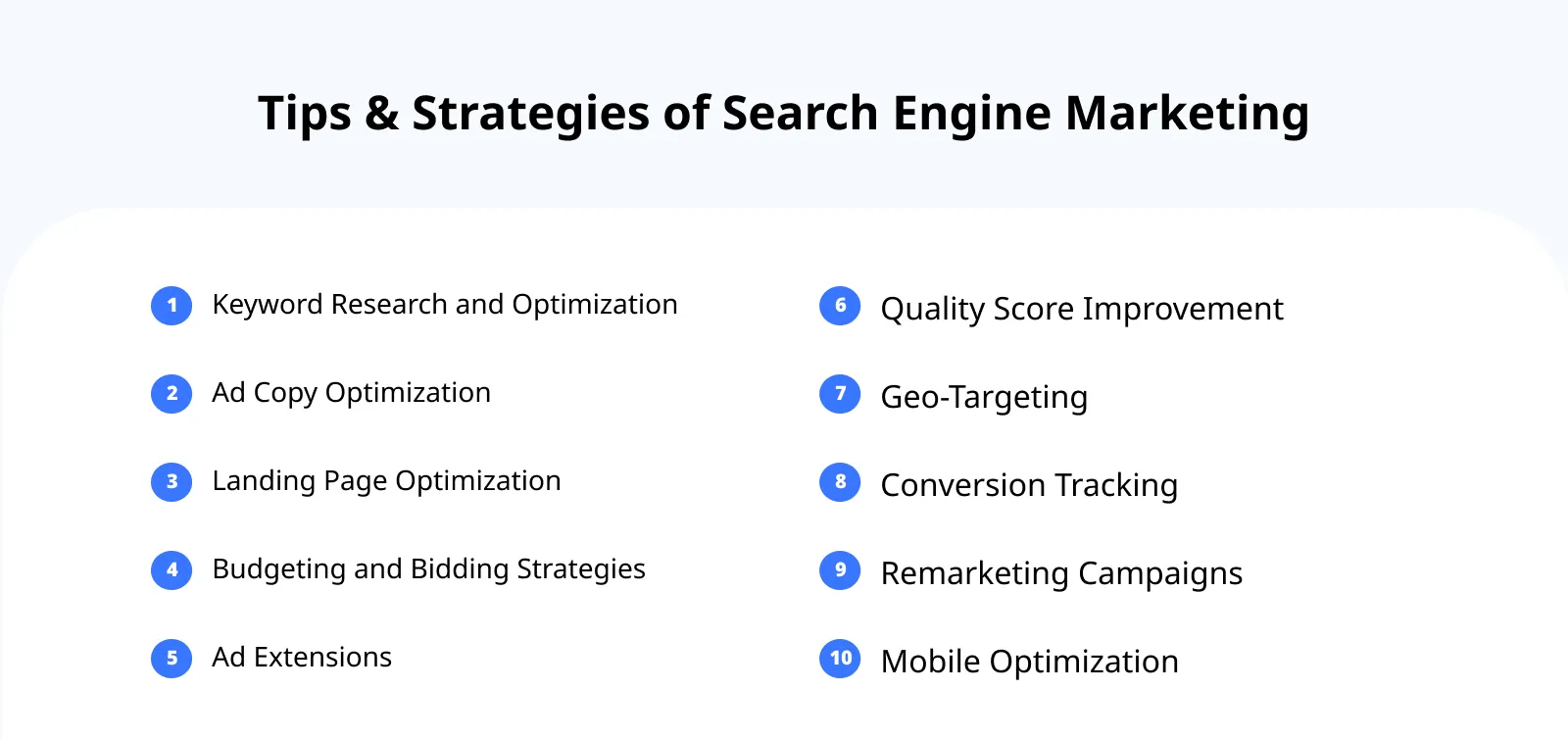 Tips & Strategies of Search Engine Marketing

1 Keyword Research and Optimization

2 Ad Copy Optimization

3 Landing Page Optimization

4 Budgeting and Bidding Strategies

5 Ad Extensions

6 Quality Score Improvement

7 Geo-Targeting

8 Conversion Tracking

9 Remarketing Campaigns

10 Mobile Optimization